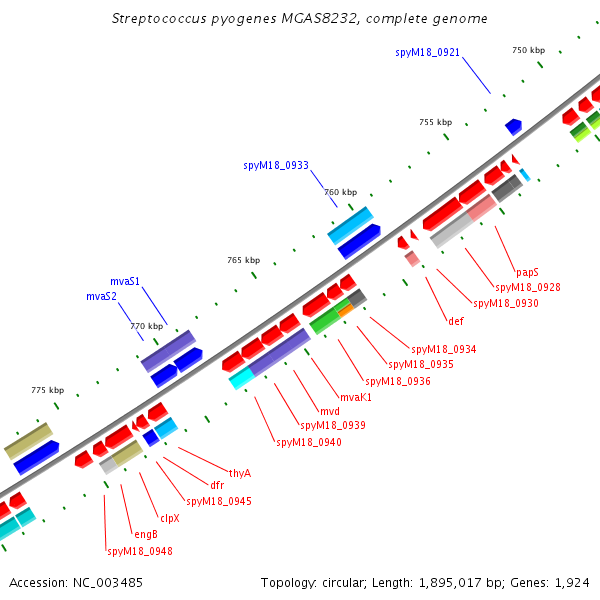 Streptococcus pyogenes MGAS8232, complete genome

spyM18_0921
750 kbp
755 kbp
spyM18_0933
760 kbp
765 kbp
mvaS1
mvaS2
770 kbp
775 kbp

papS
spyM18_0928
spyM18_0930
def
spyM18_0934
spyM18_0935
spyM18_0936
mvaK1
mvd
spyM18_0939
spyM18_0940
thyA
dfr
spyM18_0945
clpX
engB
spyM18_0948

Accession: NC_003485
Topology: circular; Length: 1,895,017 bp; Genes: 1,924